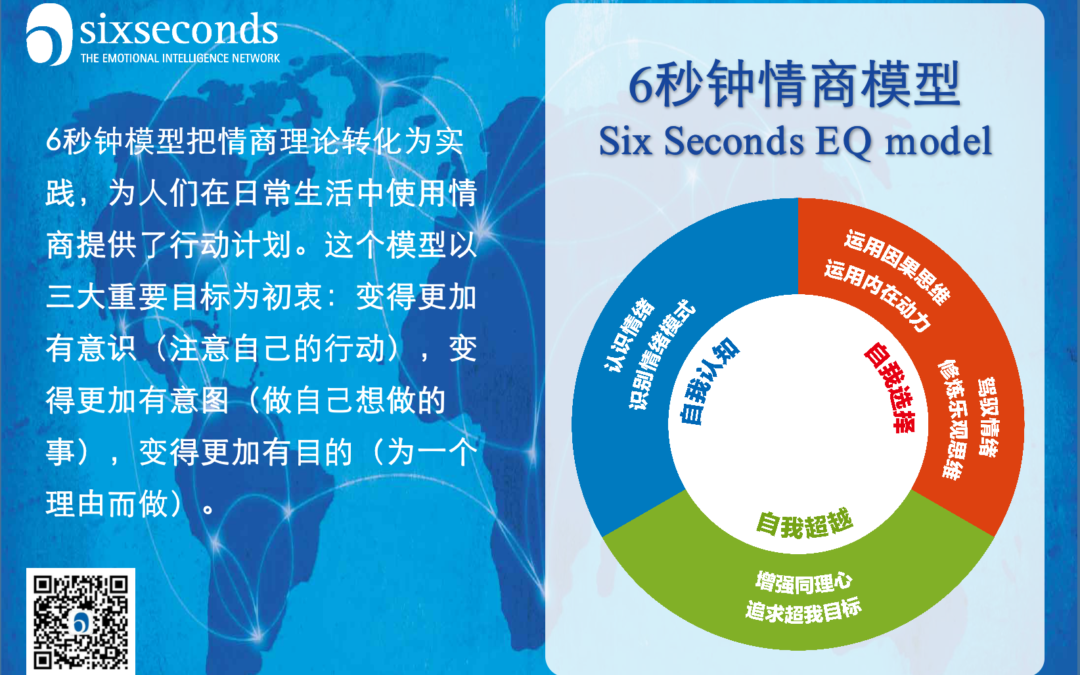 sixseconds
THE EMOTIONAL INTELLIGENCE NETWORK

6秒钟模型把情商理论转化为实践，为人们在日常生活中使用情商提供了行动计划。这个模型以三大重要目标为初衷：变得更加有意识（注意自己的行动），变得更加有意图（做自己想做的事），变得更加有目的（为一个理由而做）。

6秒钟情商模型
Six Seconds EQ model

认识情绪
识别情绪模式
自我认知

运用因果思维
运用内在动力
驾驭情绪
修炼乐观思维
自我选择

自我超越
增强同理心
追求超我目标